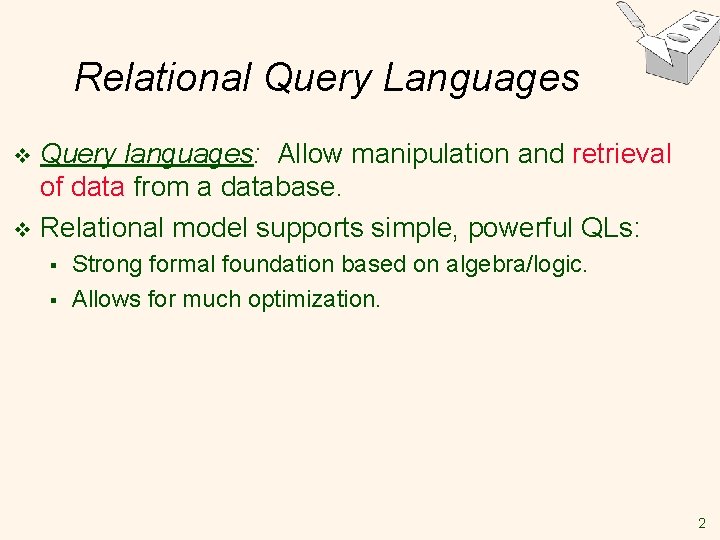 Relational Query Languages

❖ Query languages: Allow manipulation and retrieval of data from a database.

❖ Relational model supports simple, powerful QLs:

▪ Strong formal foundation based on algebra/logic.

▪ Allows for much optimization.

2